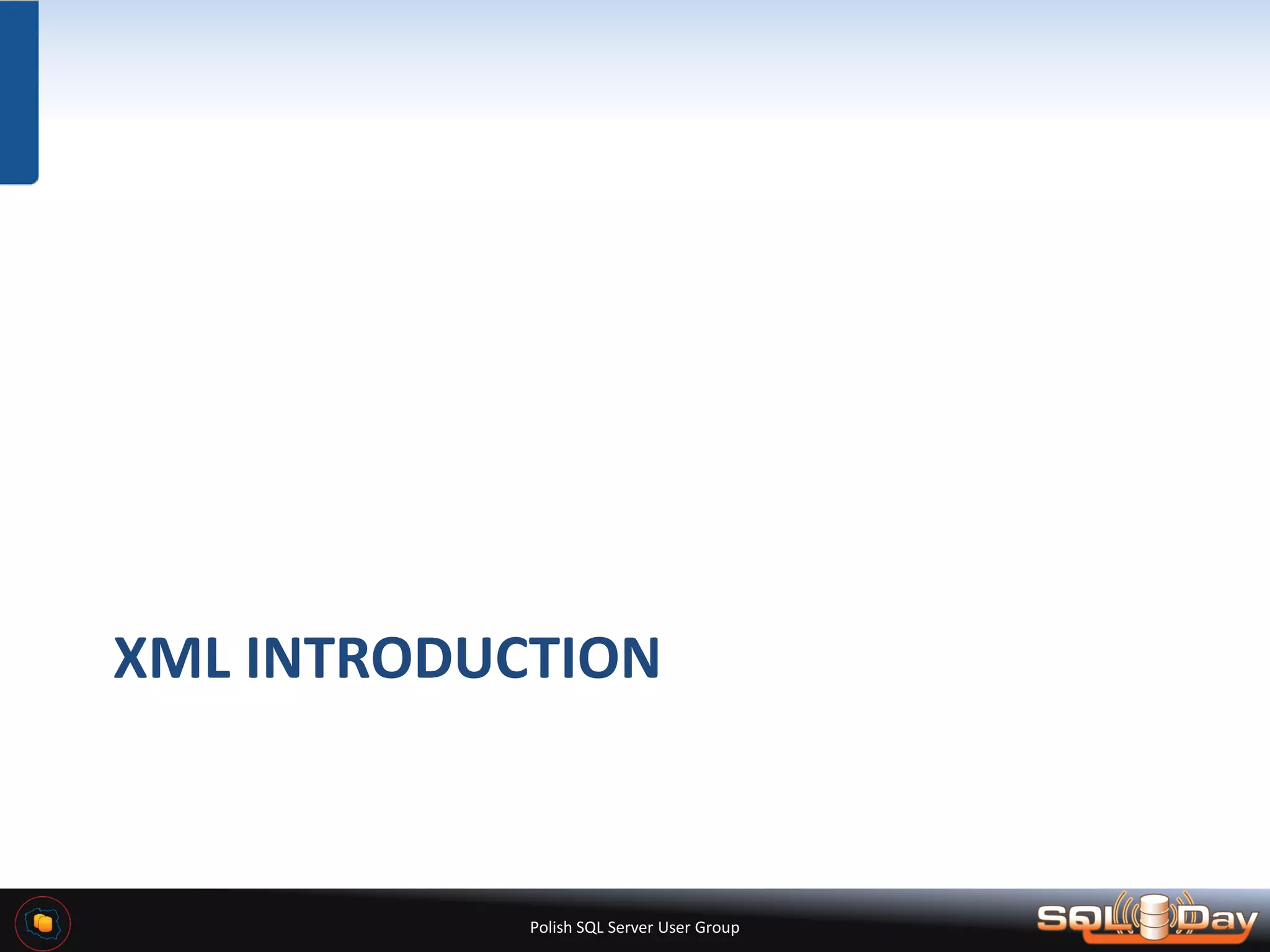 XML INTRODUCTION

Polish SQL Server User Group

SQLDay